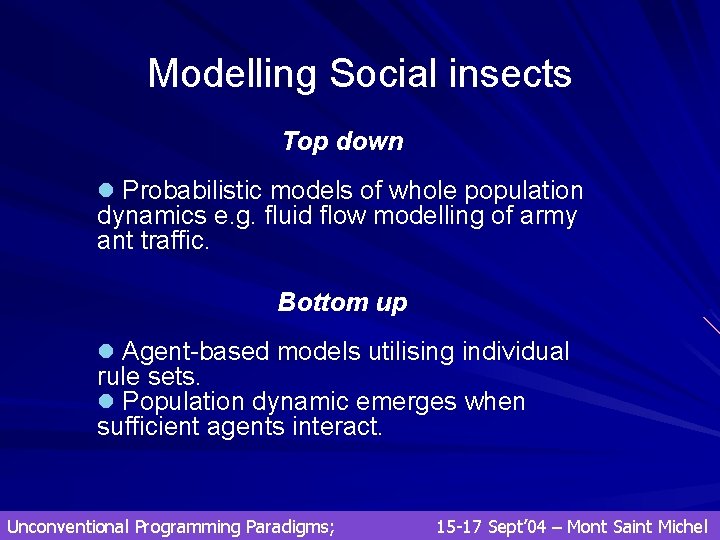 Modelling Social insects

Top down

● Probabilistic models of whole population dynamics e.g. fluid flow modelling of army ant traffic.

Bottom up

● Agent-based models utilising individual rule sets.
● Population dynamic emerges when sufficient agents interact.

Unconventional Programming Paradigms; 15-17 Sept'04 – Mont Saint Michel